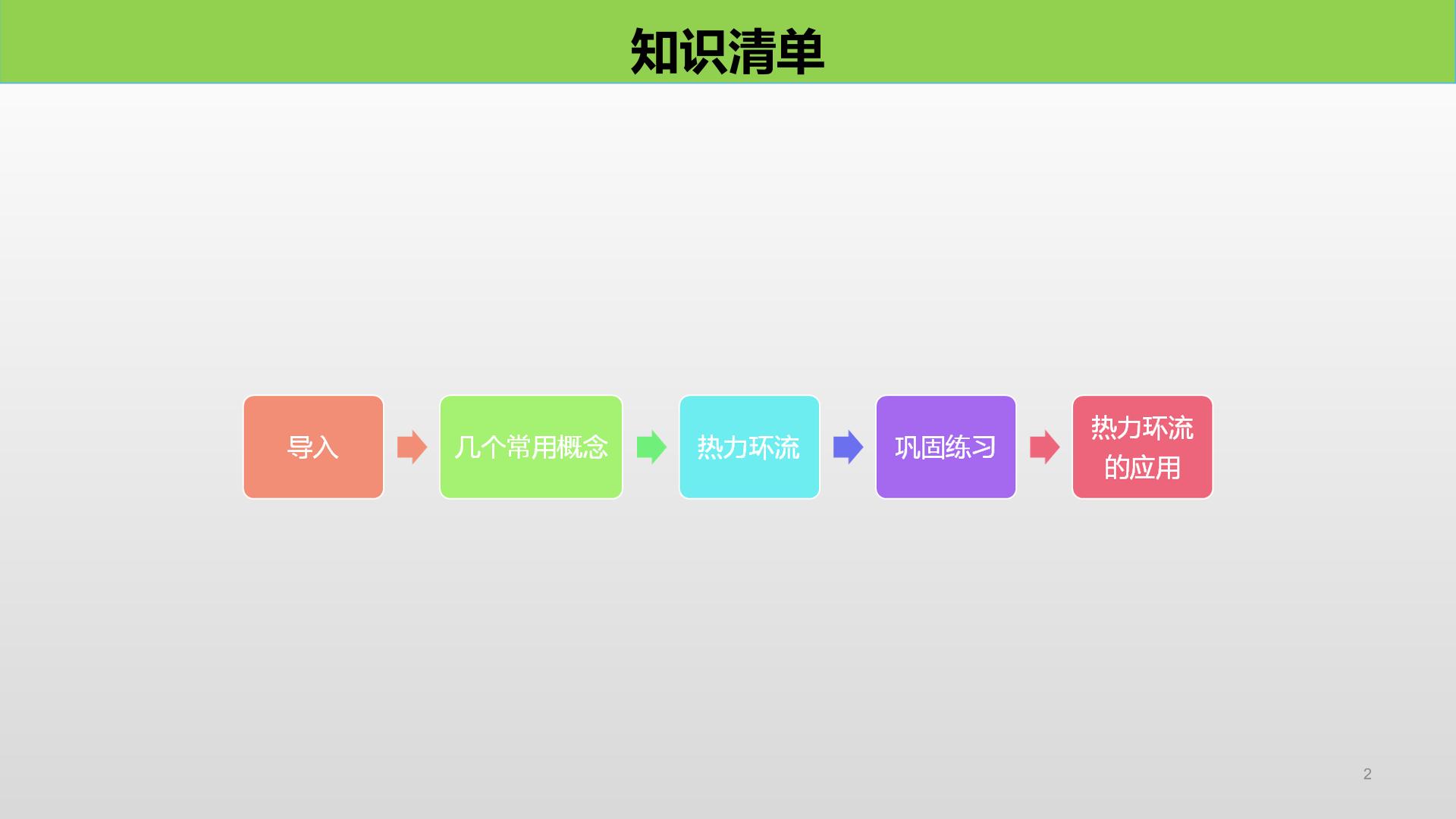 知识清单

导入

几个常用概念

热力环流

巩固练习

热力环流的应用

2